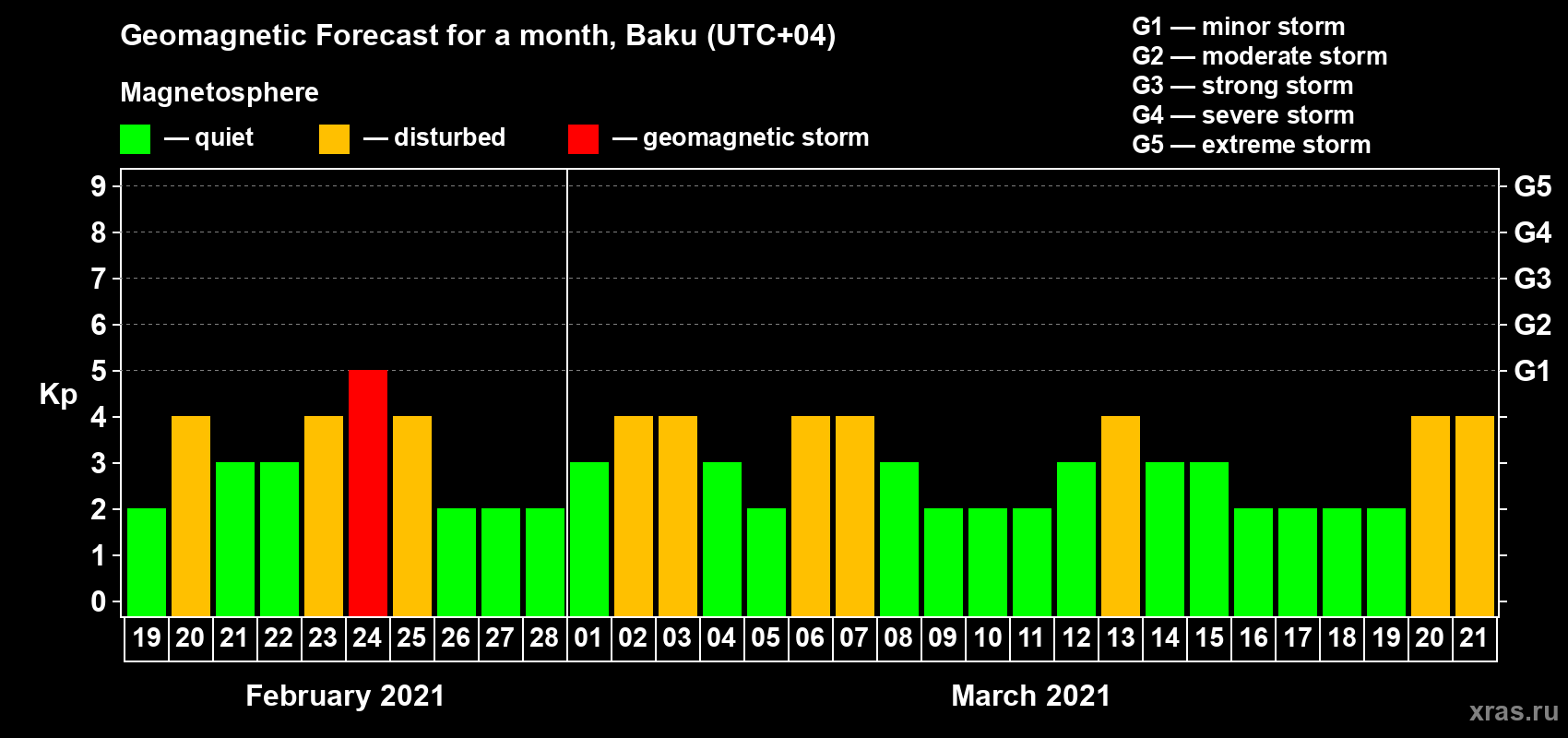 Geomagnetic Forecast for a month, Baku (UTC+04)

Magnetosphere

— quiet — disturbed — geomagnetic storm

G1 — minor storm
G2 — moderate storm
G3 — strong storm
G4 — severe storm
G5 — extreme storm

Kp

9
8
7
6
5
4
3
2
1
0

G5
G4
G3
G2
G1

19 20 21 22 23 24 25 26 27 28 01 02 03 04 05 06 07 08 09 10 11 12 13 14 15 16 17 18 19 20 21

February 2021

March 2021

xras.ru